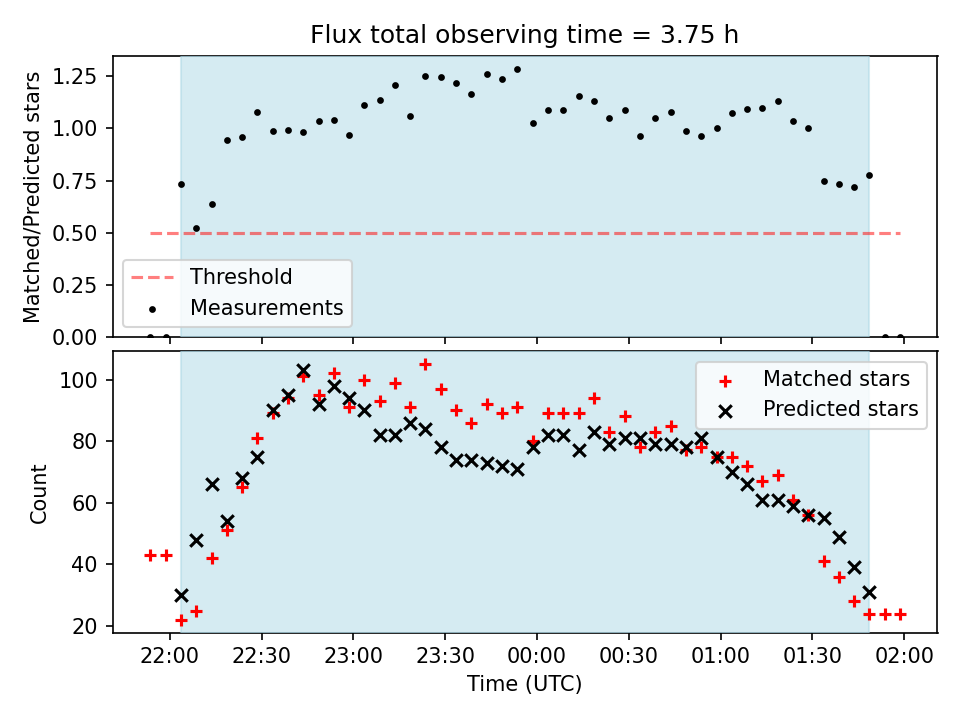 Flux total observing time = 3.75 h

Matched/Predicted stars

1.25
1.00
0.75
0.50
0.25
0.00

Threshold
Measurements

Count

100
80
60
40
20

Matched stars
Predicted stars

22:00 22:30 23:00 23:30 00:00 00:30 01:00 01:30 02:00

Time (UTC)